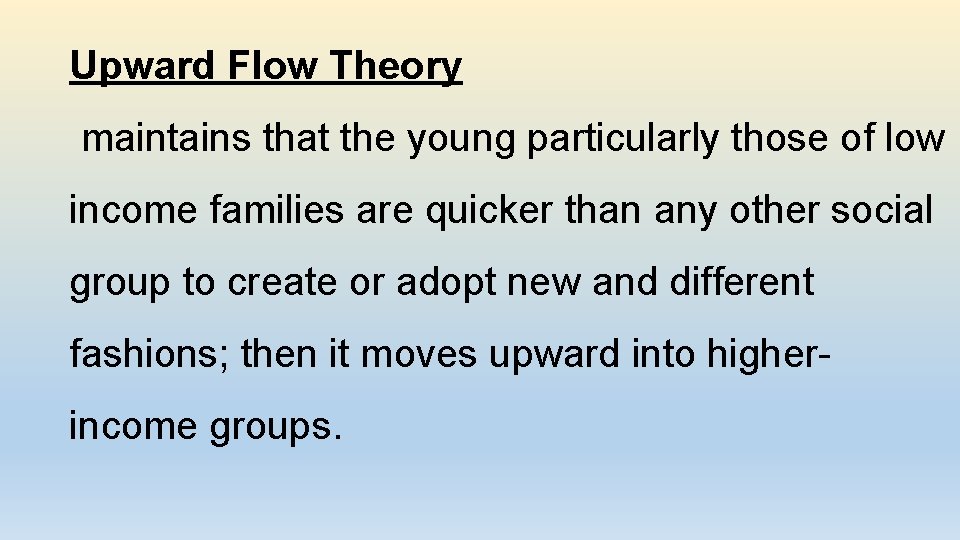 Upward Flow Theory

maintains that the young particularly those of low income families are quicker than any other social group to create or adopt new and different fashions; then it moves upward into higher-income groups.